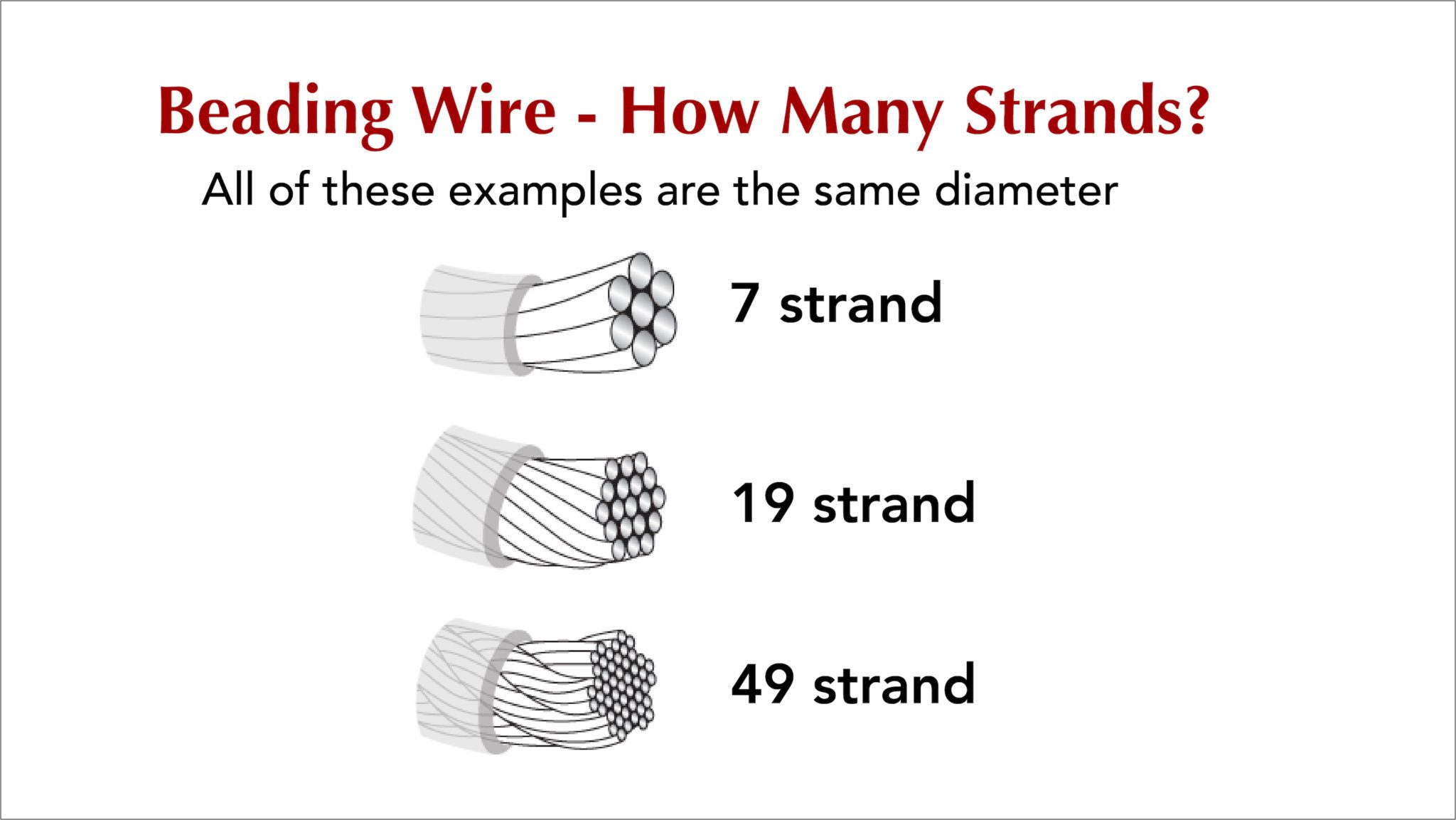 Beading Wire - How Many Strands?

All of these examples are the same diameter

7 strand

19 strand

49 strand